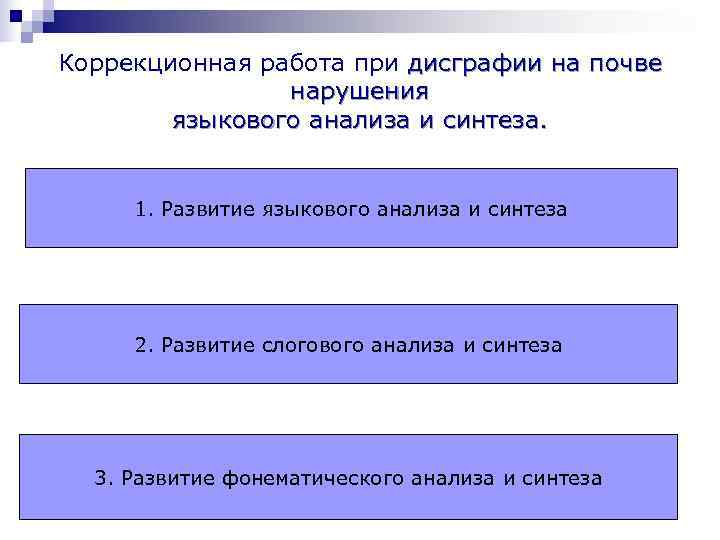 Коррекционная работа при дисграфии на почве нарушения
языкового анализа и синтеза.

1. Развитие языкового анализа и синтеза

2. Развитие слогового анализа и синтеза

3. Развитие фонематического анализа и синтеза